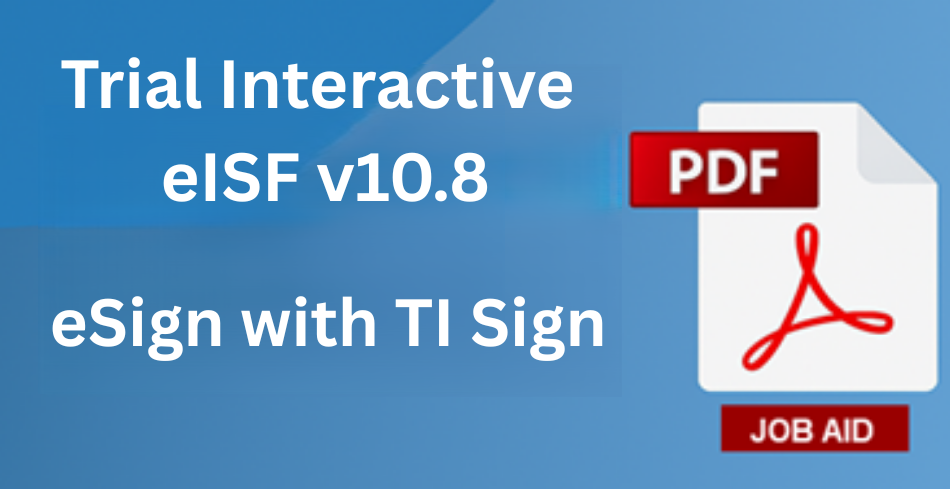 Trial Interactive
eISF v10.8

eSign with TI Sign

PDF

JOB AID